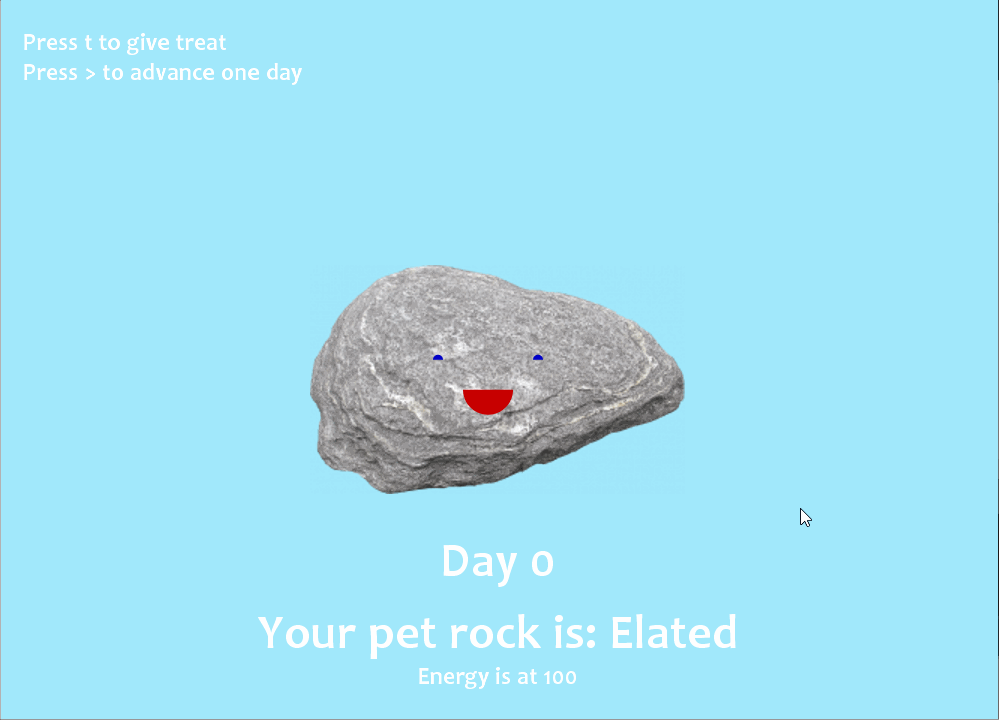 Press t to give treat
Press > to advance one day

Day 0

Your pet rock is: Elated

Energy is at 100